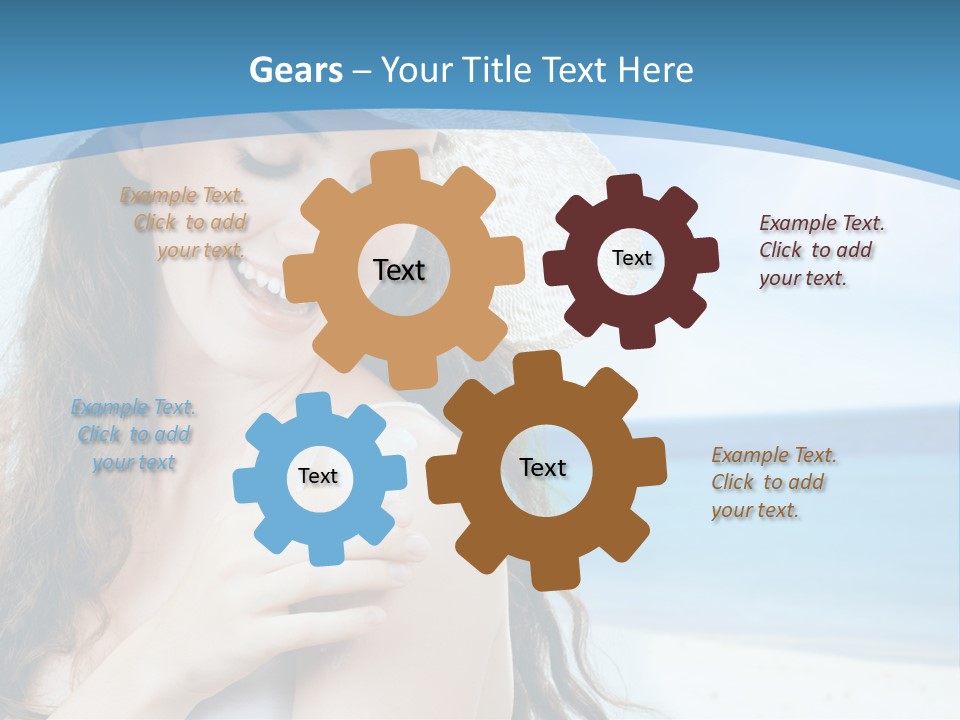 Gears – Your Title Text Here

Example Text. Click to add your text.

Text

Text

Example Text. Click to add your text.

Example Text. Click to add your text

Text

Text

Example Text. Click to add your text.